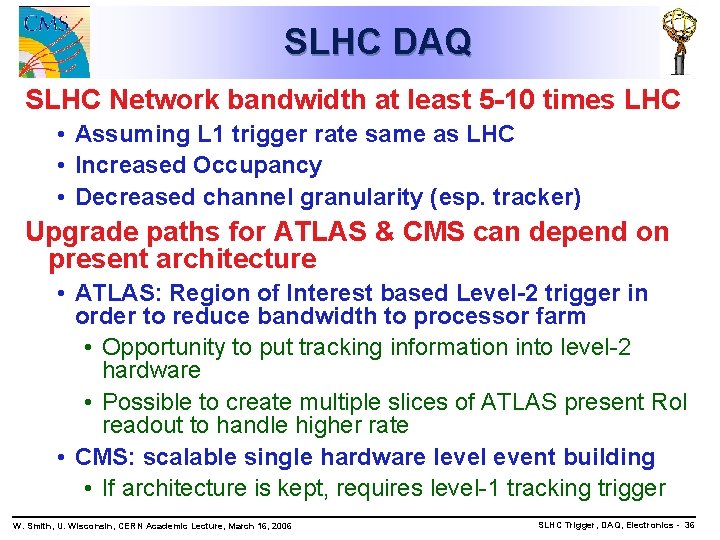 CMS

SLHC DAQ

SLHC Network bandwidth at least 5-10 times LHC

• Assuming L1 trigger rate same as LHC
• Increased Occupancy
• Decreased channel granularity (esp. tracker)

Upgrade paths for ATLAS & CMS can depend on present architecture

• ATLAS: Region of Interest based Level-2 trigger in order to reduce bandwidth to processor farm
  • Opportunity to put tracking information into level-2 hardware
  • Possible to create multiple slices of ATLAS present RoI readout to handle higher rate
• CMS: scalable single hardware level event building
  • If architecture is kept, requires level-1 tracking trigger

W. Smith, U. Wisconsin, CERN Academic Lecture, March 16, 2006

SLHC Trigger, DAQ, Electronics - 36